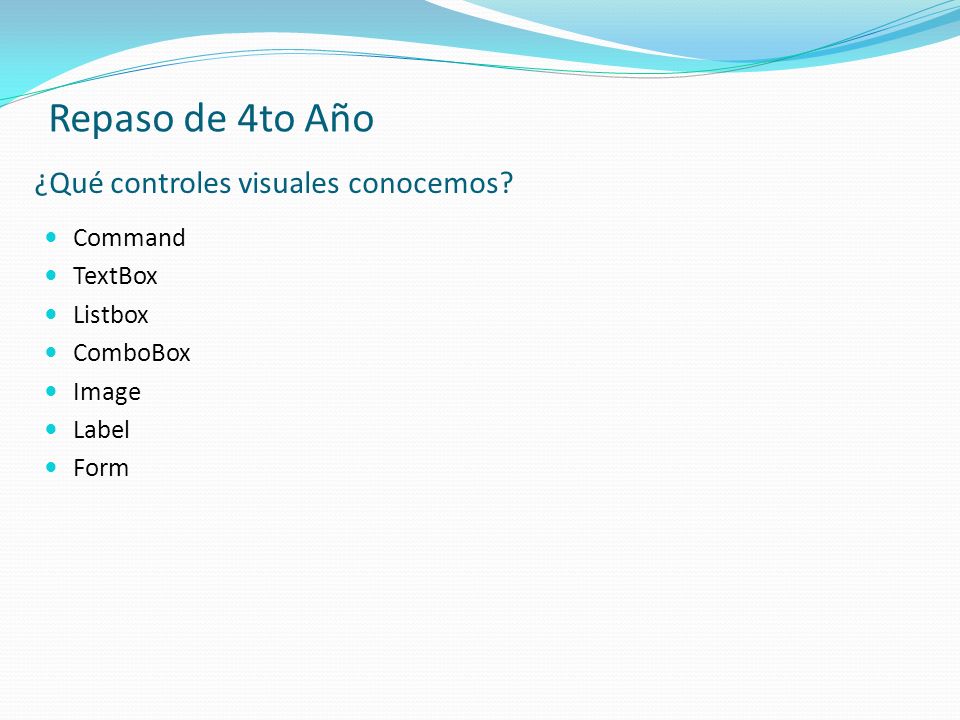 Repaso de 4to Año

¿Qué controles visuales conocemos?

- Command
- TextBox
- Listbox
- ComboBox
- Image
- Label
- Form